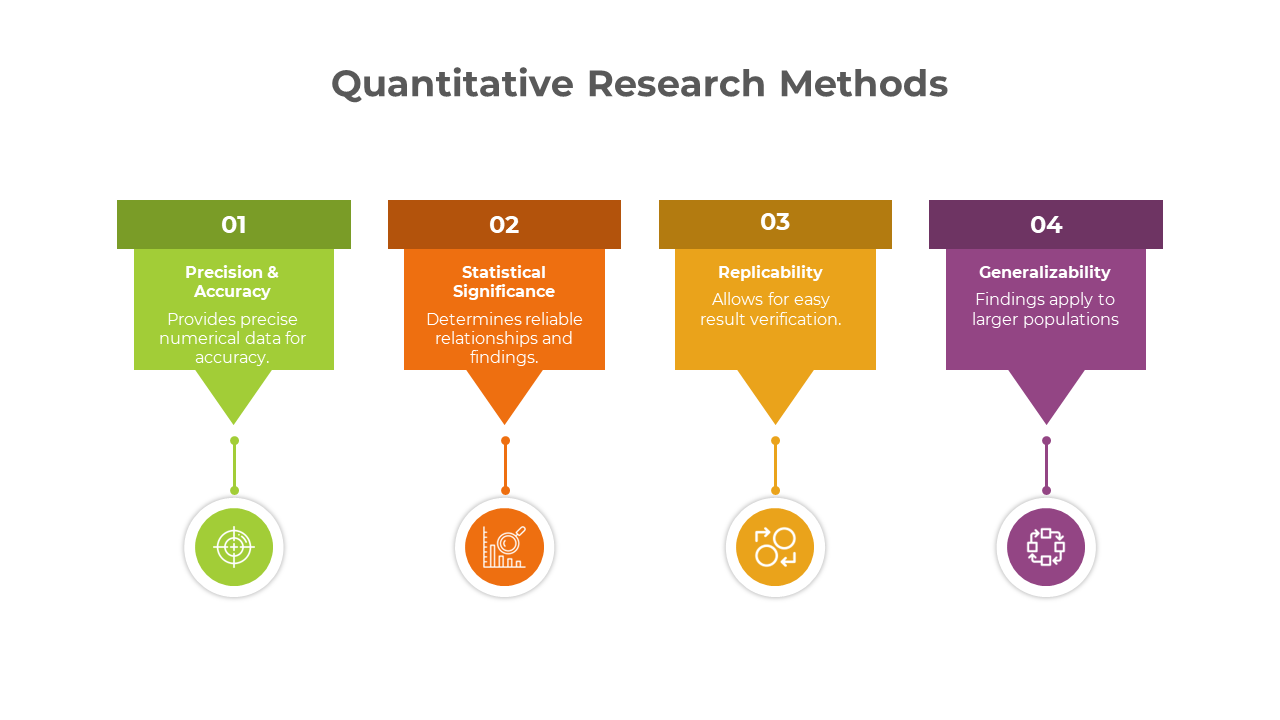 Quantitative Research Methods

01

Precision & Accuracy

Provides precise numerical data for accuracy.

02

Statistical Significance

Determines reliable relationships and findings.

03

Replicability

Allows for easy result verification.

04

Generalizability

Findings apply to larger populations